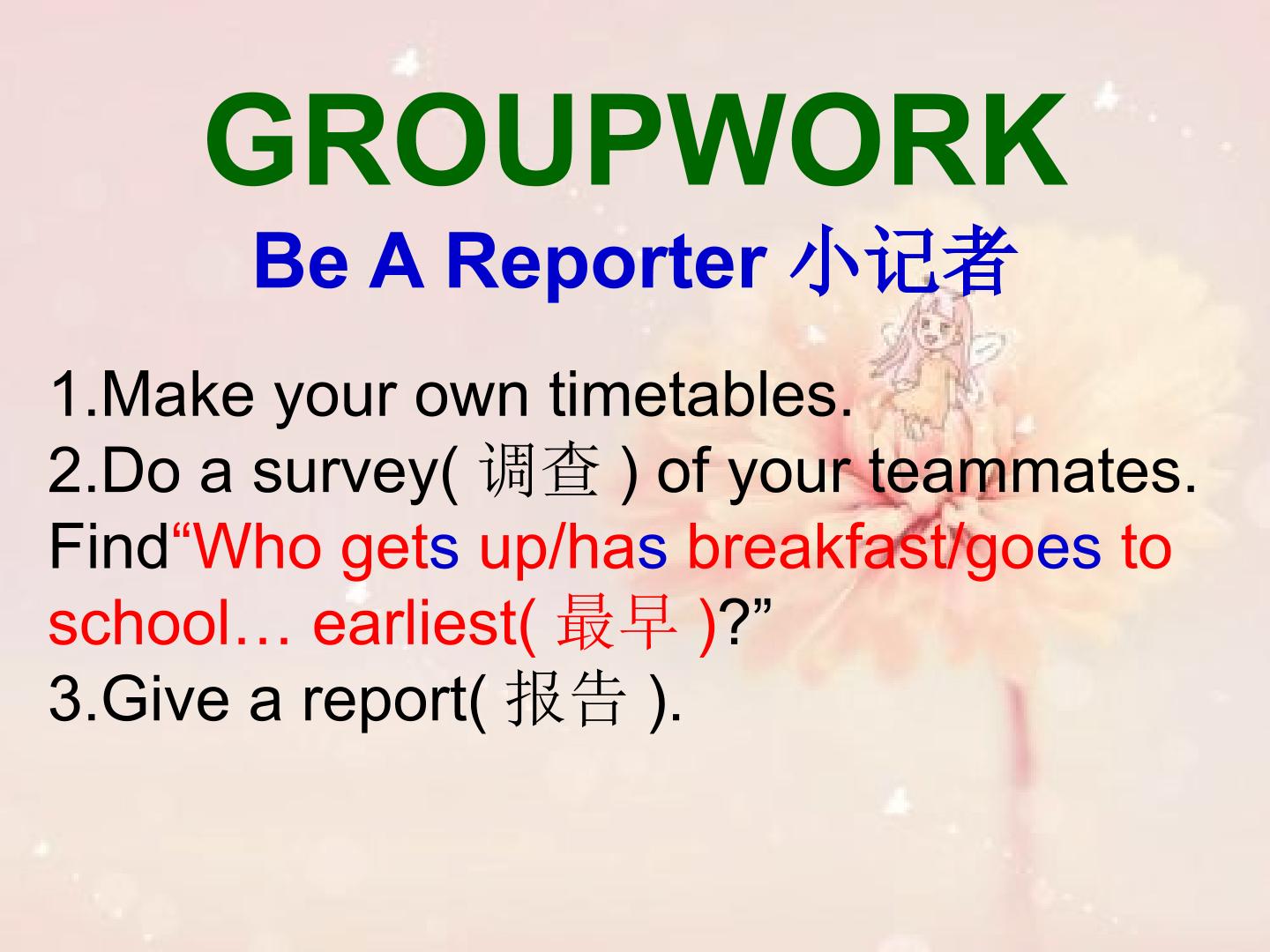 GROUPWORK
Be A Reporter 小记者

1.Make your own timetables.
2.Do a survey( 调查 ) of your teammates. Find“Who gets up/has breakfast/goes to school… earliest( 最早 )?”
3.Give a report( 报告 ).